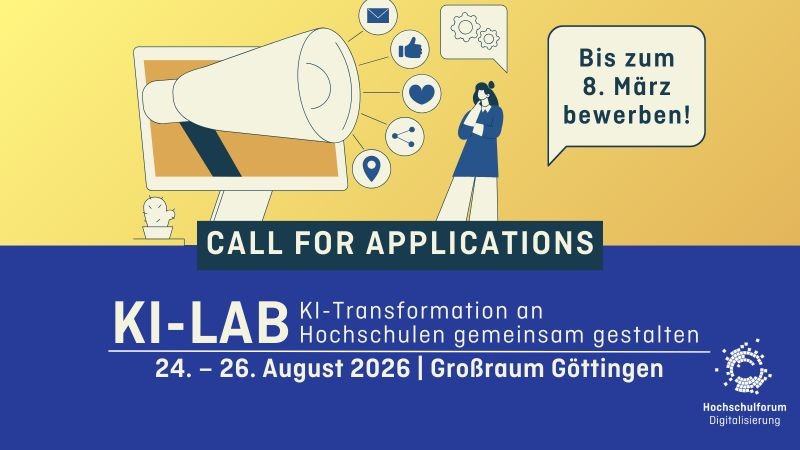 Bis zum 8. März bewerben!

CALL FOR APPLICATIONS

KI-LAB KI-Transformation an Hochschulen gemeinsam gestalten

24. – 26. August 2026 | Großraum Göttingen

Hochschulforum Digitalisierung